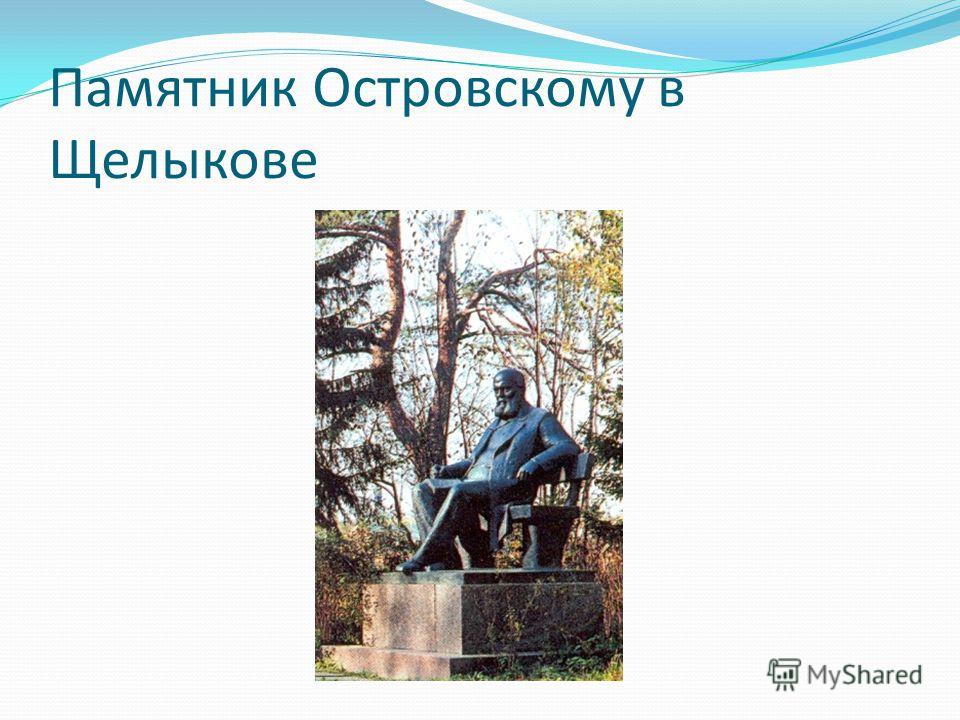 Памятник Островскому в Щелыкове

MyShared